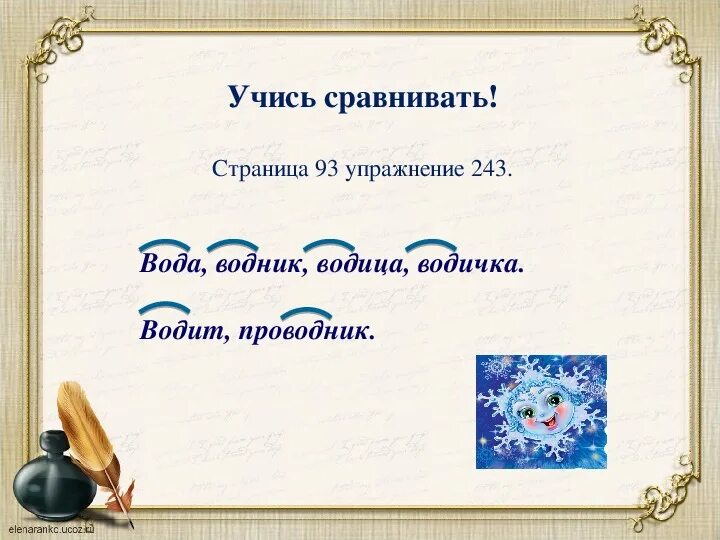 Учись сравнивать!

Страница 93 упражнение 243.

Вода, водник, водица, водичка.

Водит, проводник.

elenarankc.ucoz.ru